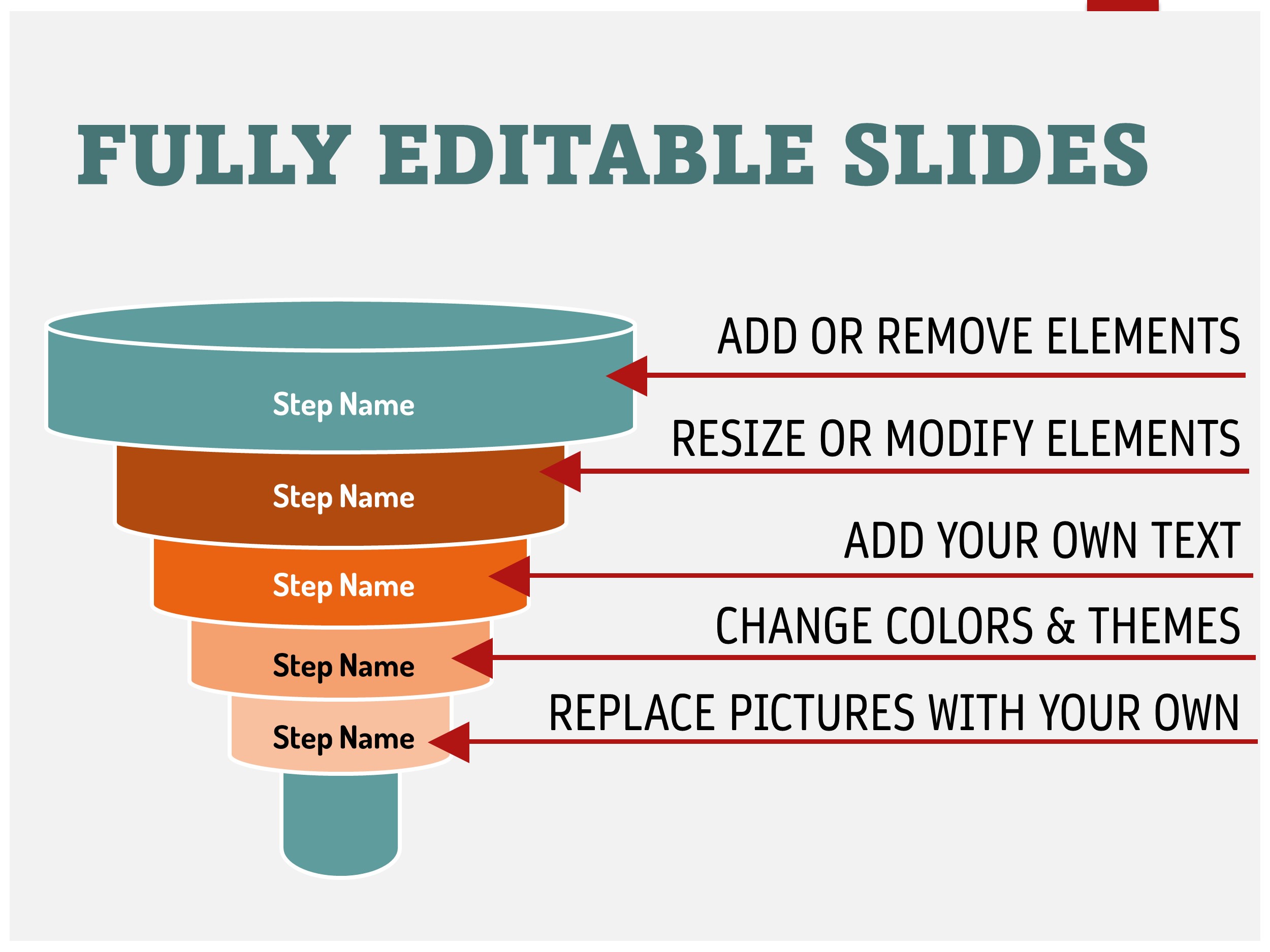 FULLY EDITABLE SLIDES

Step Name

Step Name

Step Name

Step Name

Step Name

ADD OR REMOVE ELEMENTS

RESIZE OR MODIFY ELEMENTS

ADD YOUR OWN TEXT

CHANGE COLORS & THEMES

REPLACE PICTURES WITH YOUR OWN